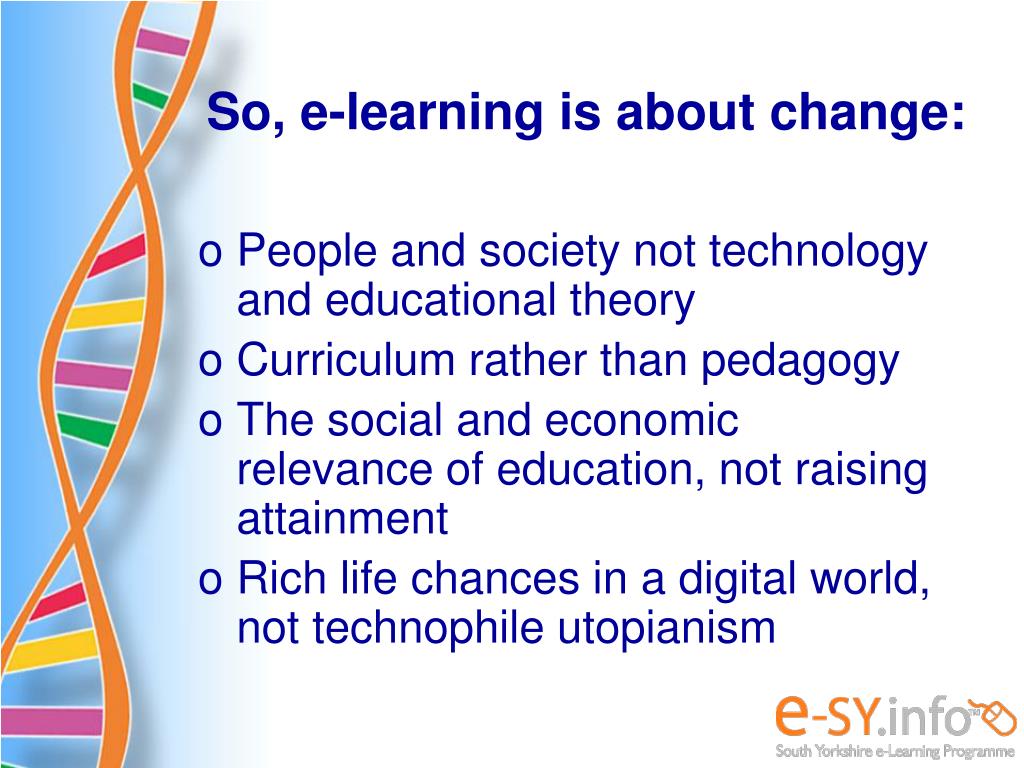 So, e-learning is about change:

o People and society not technology and educational theory
o Curriculum rather than pedagogy
o The social and economic relevance of education, not raising attainment
o Rich life chances in a digital world, not technophile utopianism

e-SY.info™
South Yorkshire e-Learning Programme